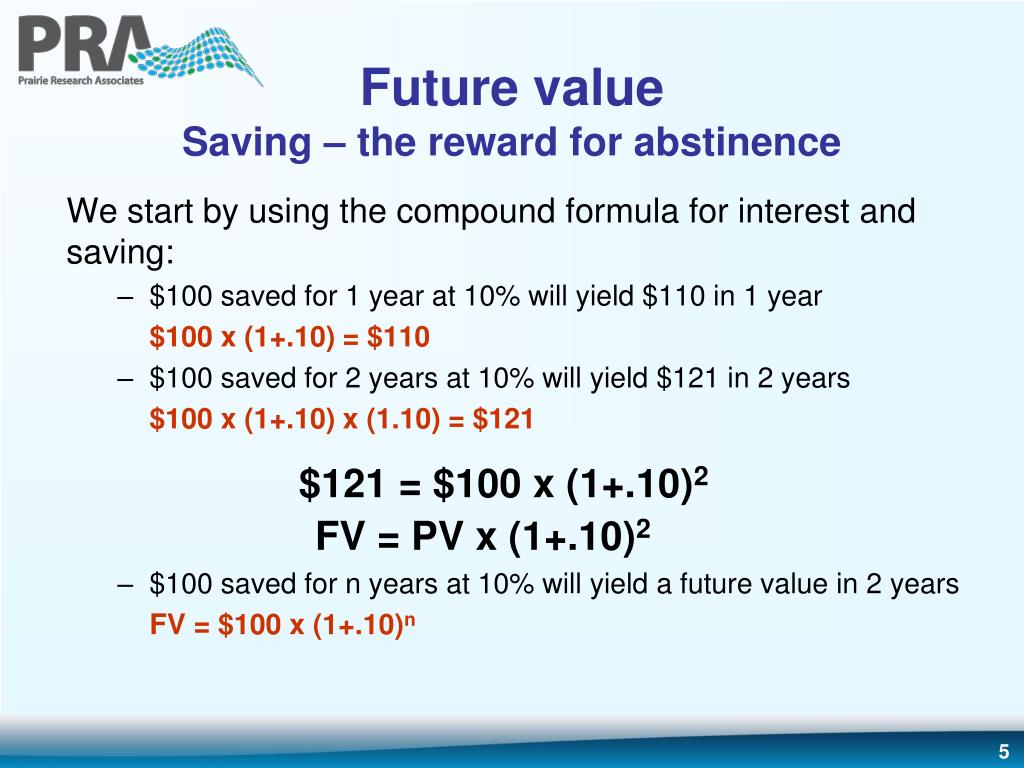 PRA
Prairie Research Associates

Future value
Saving – the reward for abstinence

We start by using the compound formula for interest and saving:

– \$100 saved for 1 year at 10% will yield \$110 in 1 year
\$100 x (1+.10) = \$110

– \$100 saved for 2 years at 10% will yield \$121 in 2 years
\$100 x (1+.10) x (1.10) = \$121

$\$121 = \$100 \times (1+.10)^2$

$FV = PV \times (1+.10)^2$

– \$100 saved for n years at 10% will yield a future value in 2 years
$FV = \$100 \times (1+.10)^n$

5